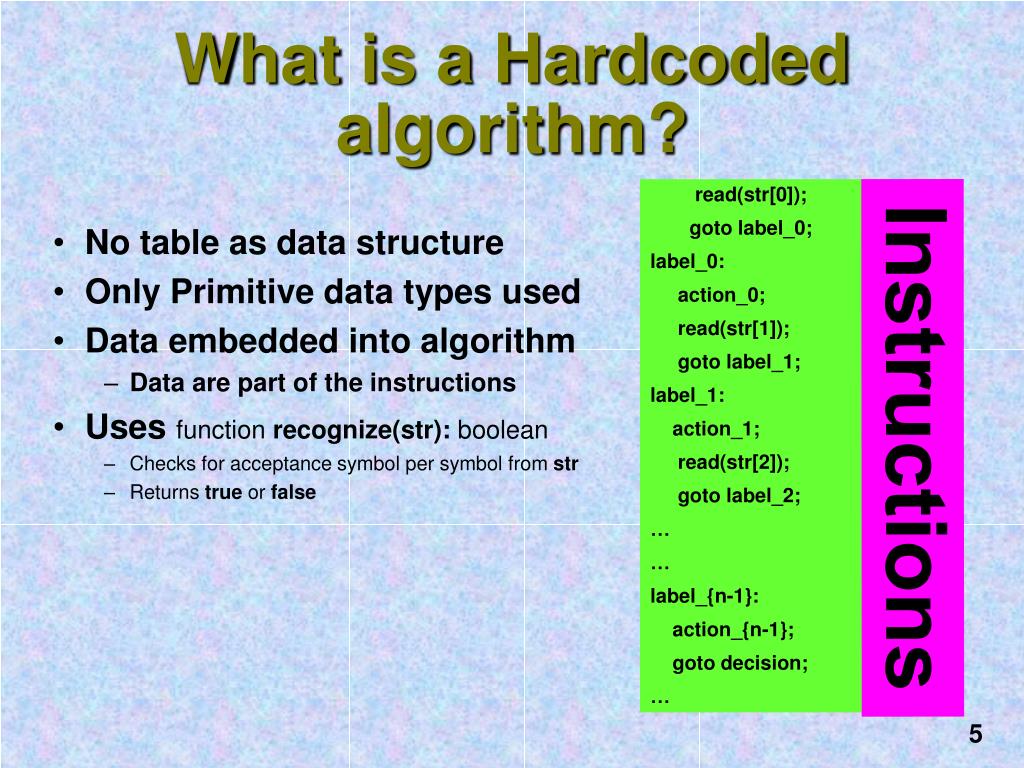 What is a Hardcoded algorithm?

• No table as data structure
• Only Primitive data types used
• Data embedded into algorithm
– Data are part of the instructions
• Uses function recognize(str): boolean
– Checks for acceptance symbol per symbol from str
– Returns true or false

read(str[0]);
goto label_0;
label_0:
action_0;
read(str[1]);
goto label_1;
label_1:
action_1;
read(str[2]);
goto label_2;
…
…
label_{n-1}:
action_{n-1};
goto decision;
…

Instructions

5